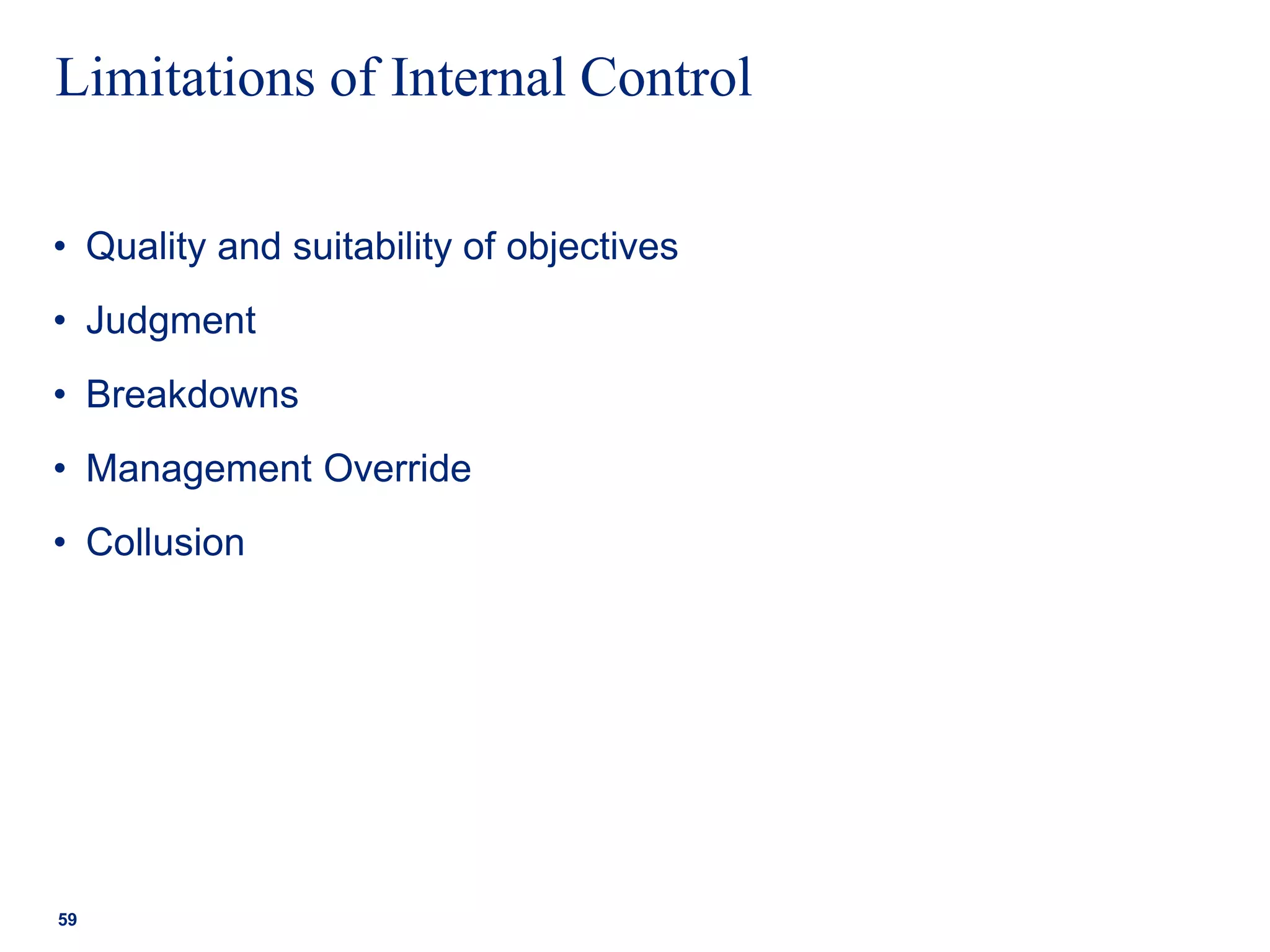 Limitations of Internal Control

• Quality and suitability of objectives
• Judgment
• Breakdowns
• Management Override
• Collusion

59